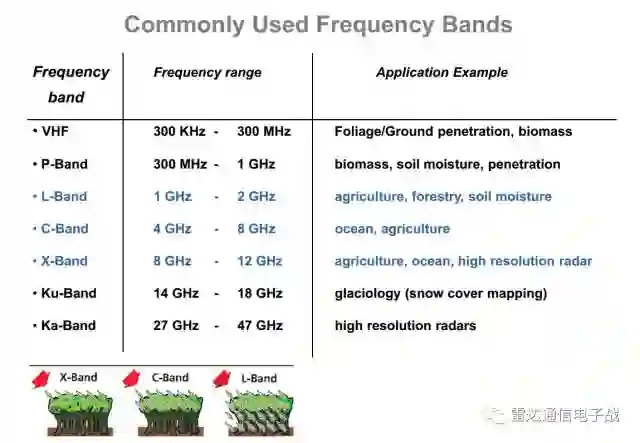 Commonly Used Frequency Bands

| Frequency band | Frequency range | Application Example |
|---|---|---|
| • VHF | 300 KHz - 300 MHz | Foliage/Ground penetration, biomass |
| • P-Band | 300 MHz - 1 GHz | biomass, soil moisture, penetration |
| • L-Band | 1 GHz - 2 GHz | agriculture, forestry, soil moisture |
| • C-Band | 4 GHz - 8 GHz | ocean, agriculture |
| • X-Band | 8 GHz - 12 GHz | agriculture, ocean, high resolution radar |
| • Ku-Band | 14 GHz - 18 GHz | glaciology (snow cover mapping) |
| • Ka-Band | 27 GHz - 47 GHz | high resolution radars |

X-Band C-Band L-Band

雷达通信电子战